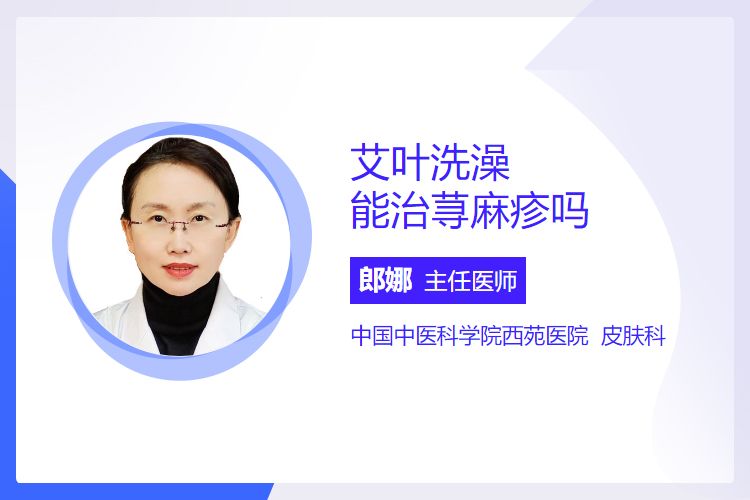 艾叶洗澡
能治荨麻疹吗

郎娜 主任医师

中国中医科学院西苑医院 皮肤科